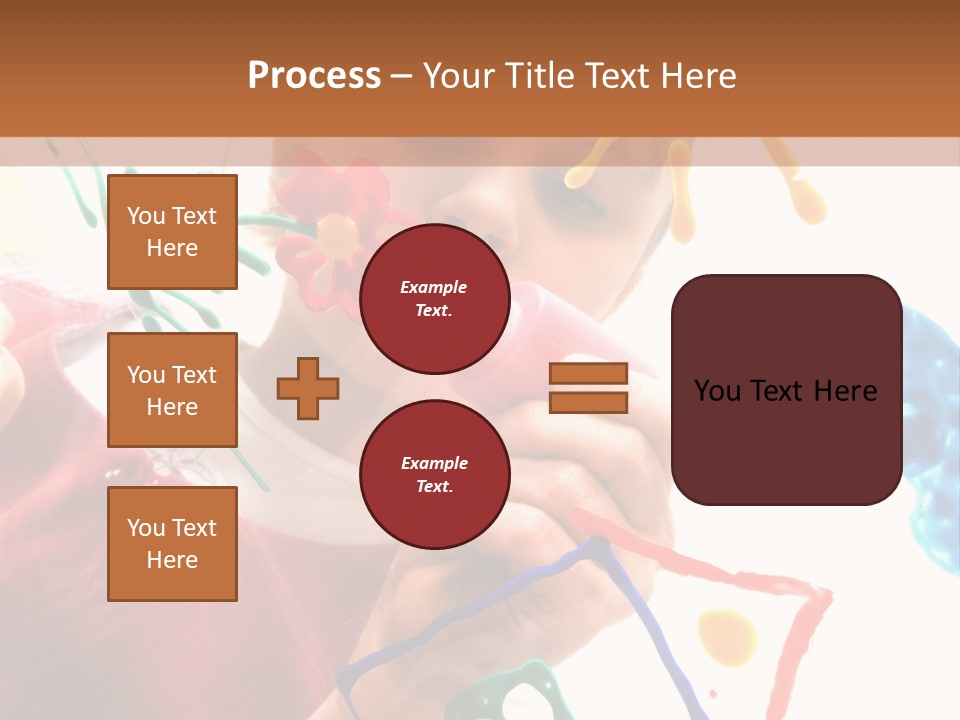 Process – Your Title Text Here

You Text Here

You Text Here

You Text Here

Example Text.

Example Text.

You Text Here